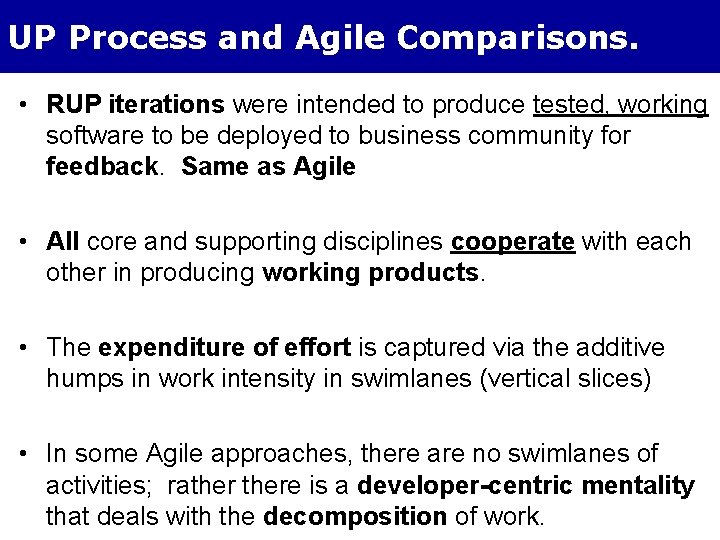 UP Process and Agile Comparisons.

• RUP iterations were intended to produce tested, working software to be deployed to business community for feedback. Same as Agile

• All core and supporting disciplines cooperate with each other in producing working products.

• The expenditure of effort is captured via the additive humps in work intensity in swimlanes (vertical slices)

• In some Agile approaches, there are no swimlanes of activities; rather there is a developer-centric mentality that deals with the decomposition of work.